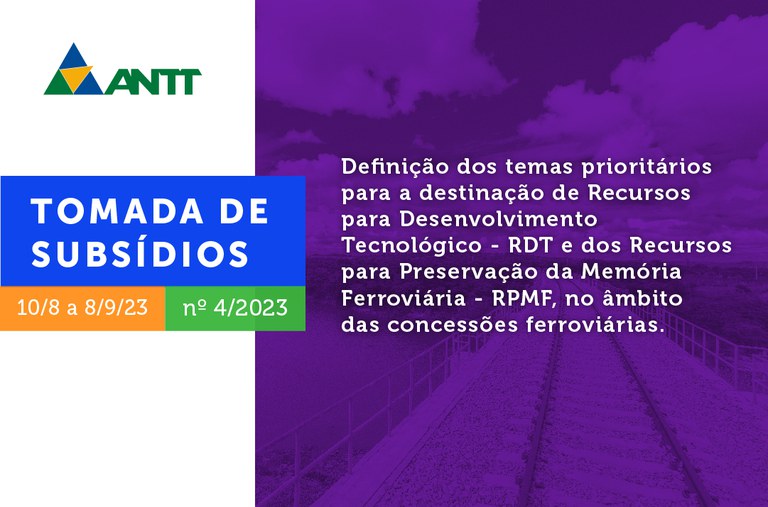 ANTT

TOMADA DE SUBSÍDIOS

10/8 a 8/9/23

nº 4/2023

Definição dos temas prioritários para a destinação de Recursos para Desenvolvimento Tecnológico - RDT e dos Recursos para Preservação da Memória Ferroviária - RPMF, no âmbito das concessões ferroviárias.